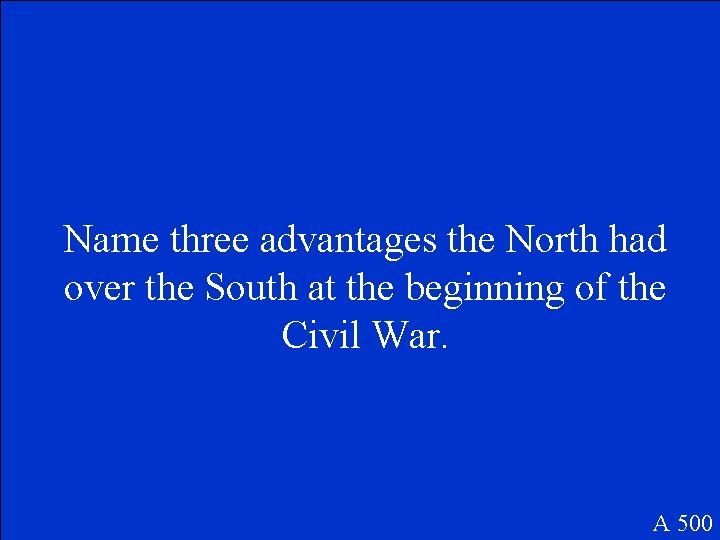 Name three advantages the North had over the South at the beginning of the Civil War.

A 500